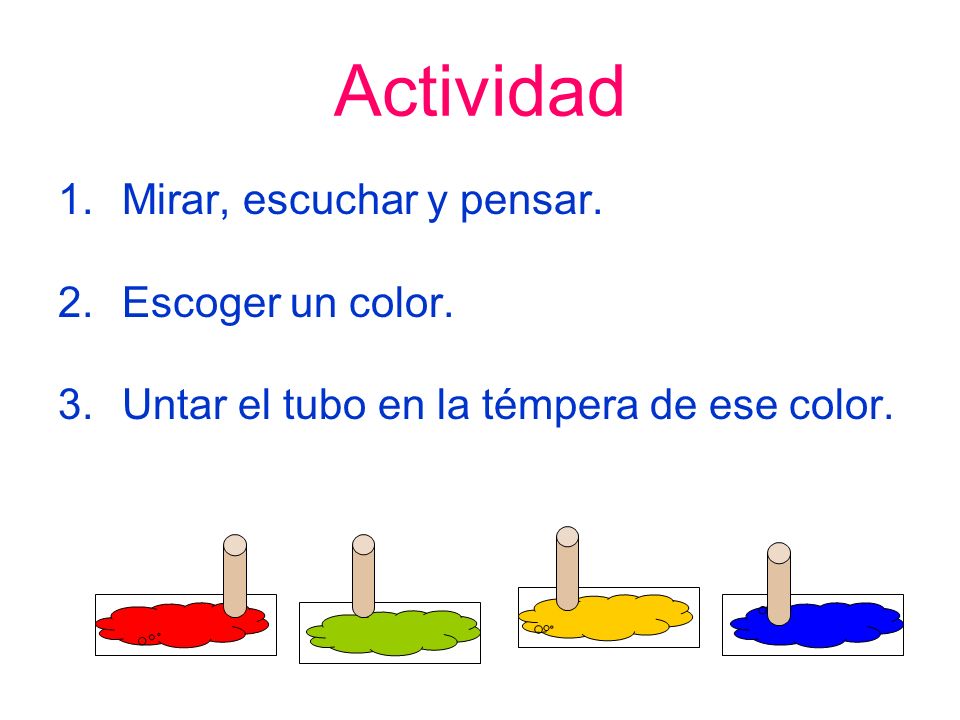 Actividad

1. Mirar, escuchar y pensar.

2. Escoger un color.

3. Untar el tubo en la témpera de ese color.